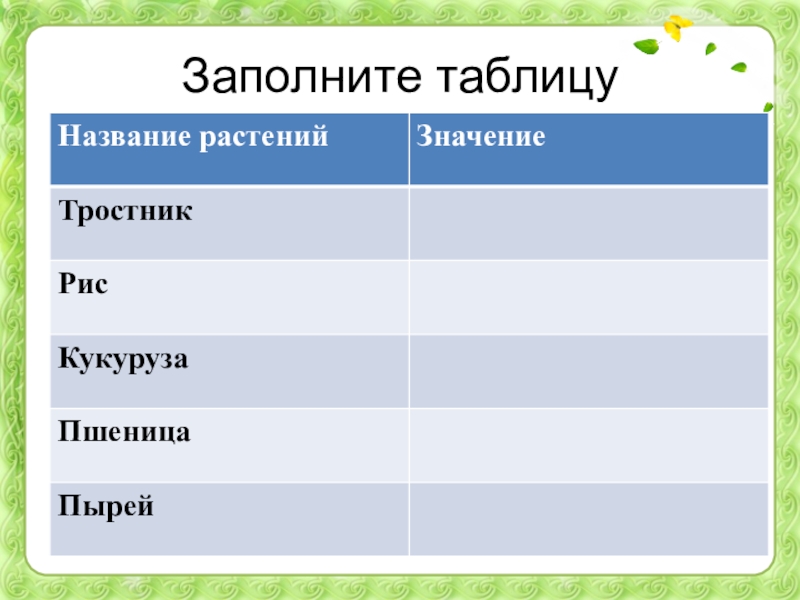 Заполните таблицу

| Название растений | Значение |
|---|---|
| Тростник | |
| Рис | |
| Кукуруза | |
| Пшеница | |
| Пырей | |